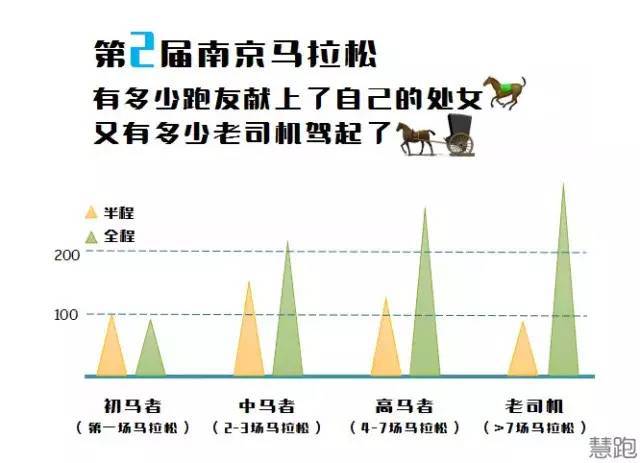 第2届南京马拉松
有多少跑友献上了自己的处女
又有多少老司机驾起了

半程
全程

200
100

初马者
（第一场马拉松）

中马者
（2-3场马拉松）

高马者
（4-7场马拉松）

老司机
（>7场马拉松）

慧跑